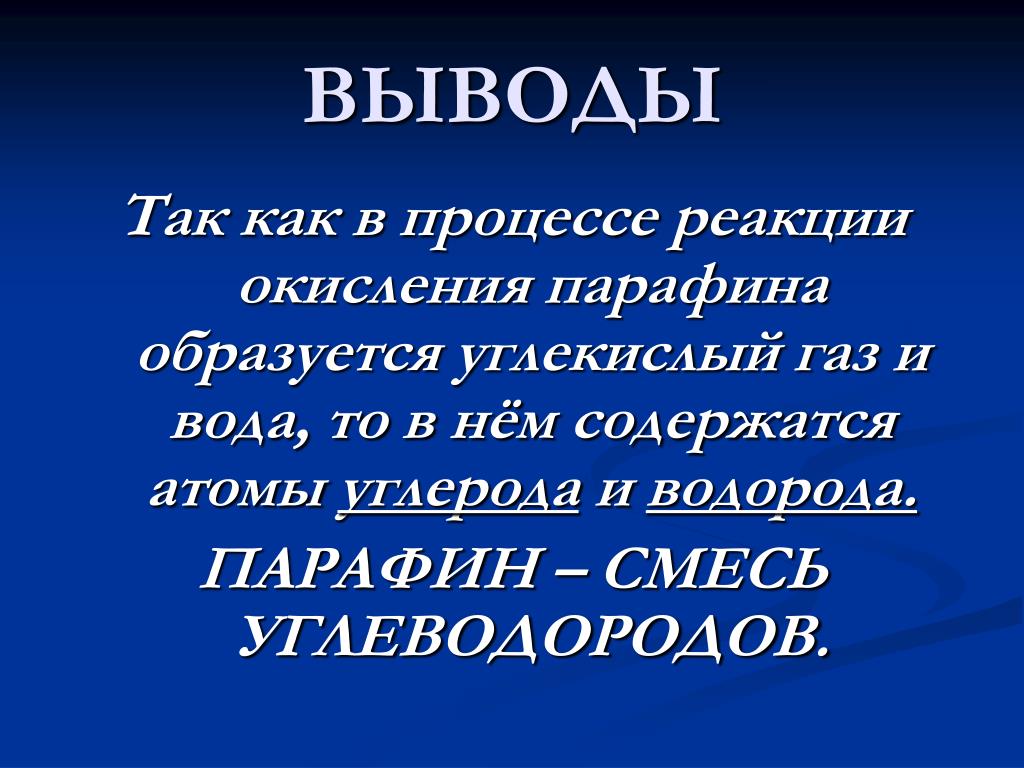 ВЫВОДЫ

Так как в процессе реакции окисления парафина образуется углекислый газ и вода, то в нём содержатся атомы углерода и водорода.

ПАРАФИН – СМЕСЬ УГЛЕВОДОРОДОВ.